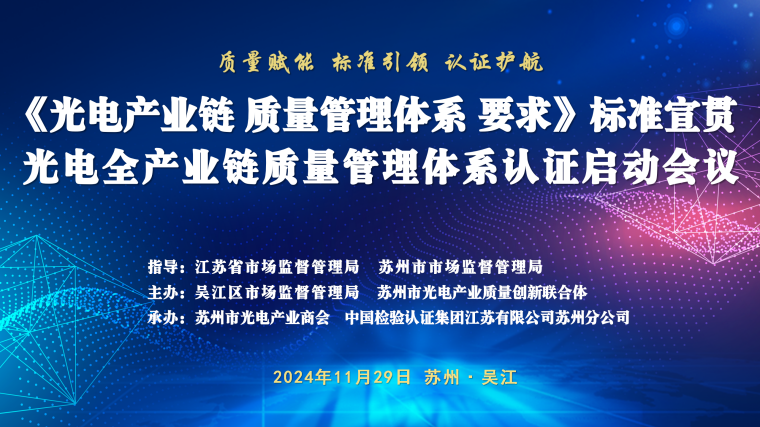 质量赋能 标准引领 认证护航

《光电产业链 质量管理体系 要求》标准宣贯
光电全产业链质量管理体系认证启动会议

指导：江苏省市场监督管理局　苏州市市场监督管理局
主办：吴江区市场监督管理局　苏州市光电产业质量创新联合体
承办：苏州市光电产业商会　中国检验认证集团江苏有限公司苏州分公司

2024年11月29日 苏州 · 吴江